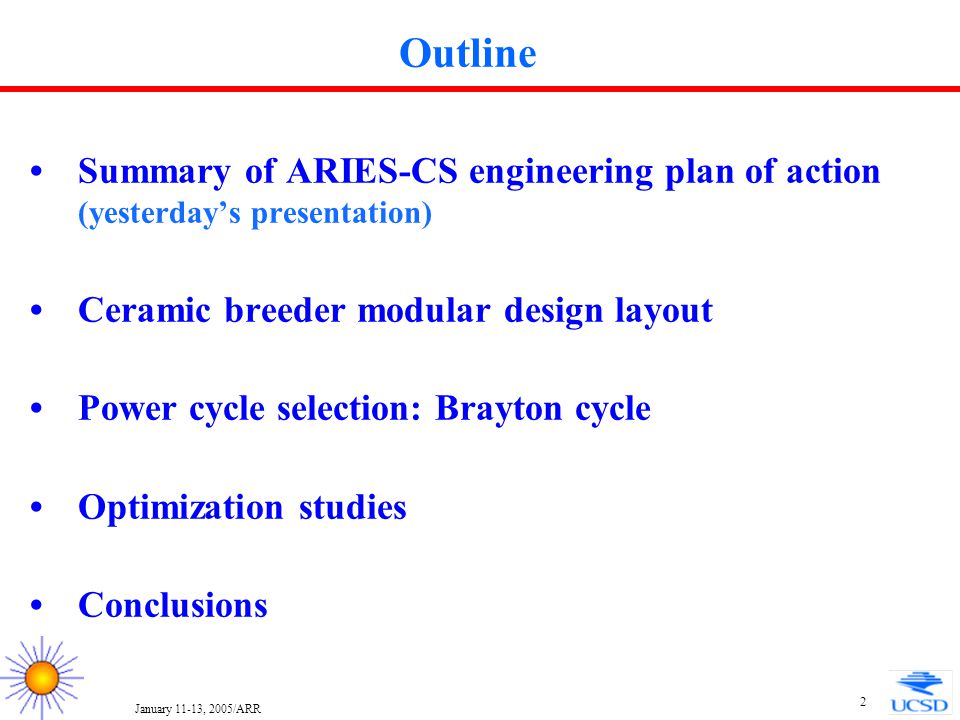 Outline

• Summary of ARIES-CS engineering plan of action (yesterday's presentation)

• Ceramic breeder modular design layout

• Power cycle selection: Brayton cycle

• Optimization studies

• Conclusions

January 11-13, 2005/ARR

2

UCSD